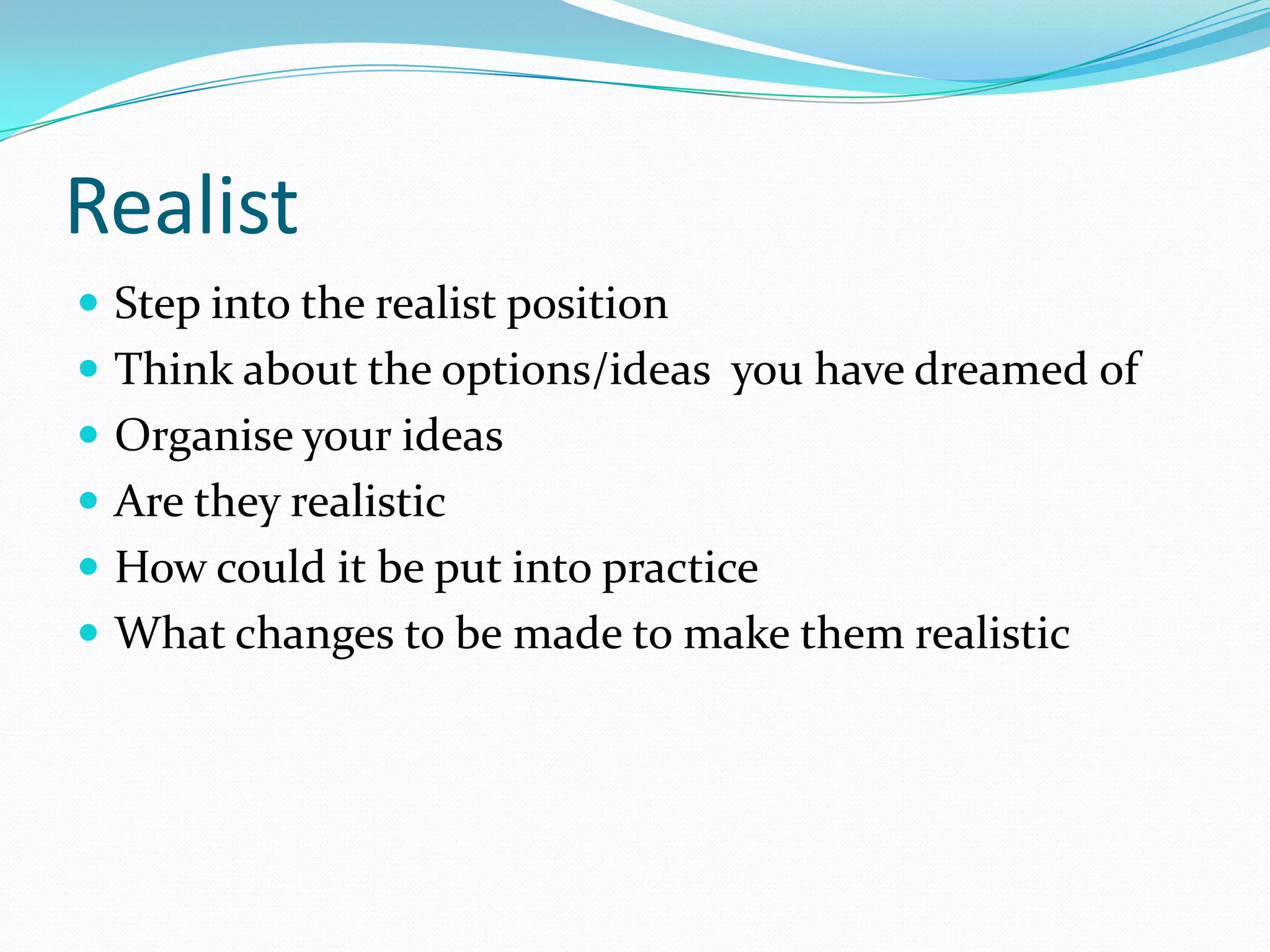 Realist

- Step into the realist position
- Think about the options/ideas  you have dreamed of
- Organise your ideas
- Are they realistic
- How could it be put into practice
- What changes to be made to make them realistic